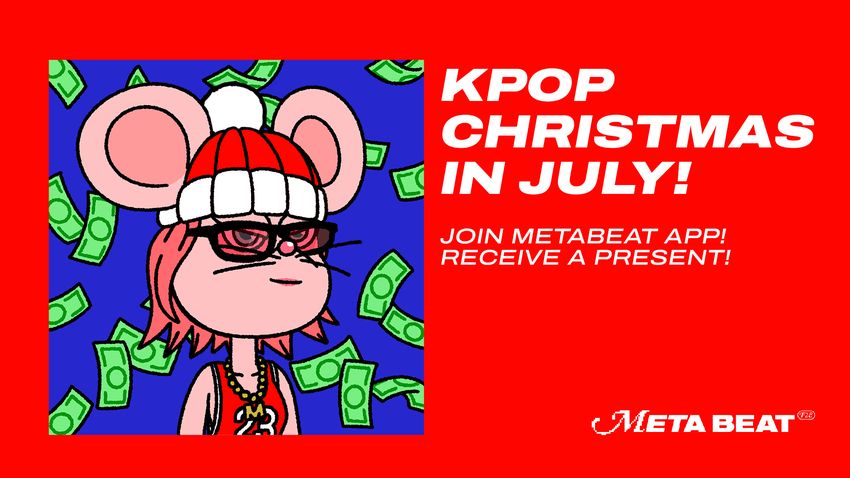 KPOP CHRISTMAS IN JULY!

JOIN METABEAT APP! RECEIVE A PRESENT!

M 23

META BEAT